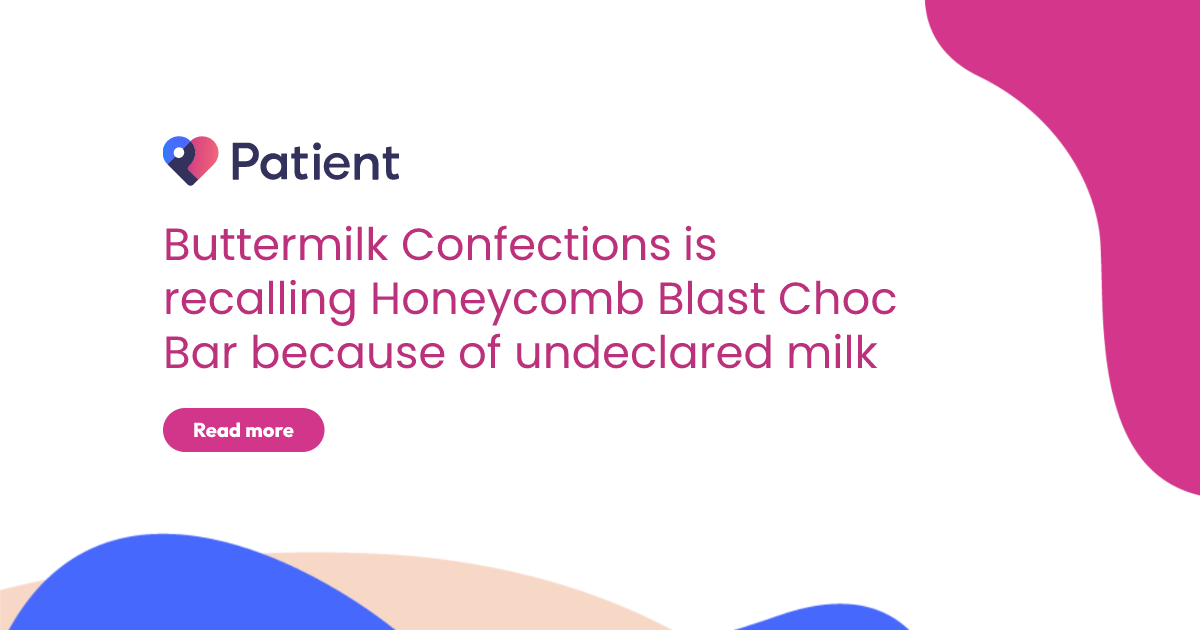 Patient

Buttermilk Confections is recalling Honeycomb Blast Choc Bar because of undeclared milk

Read more